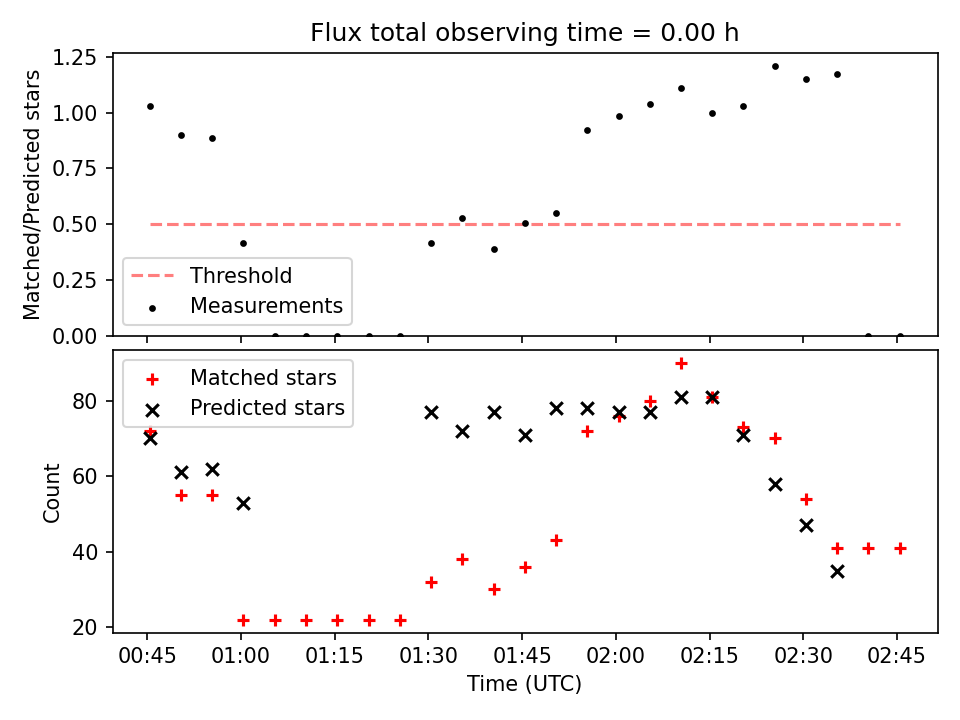 Flux total observing time = 0.00 h

Matched/Predicted stars

1.25
1.00
0.75
0.50
0.25
0.00

Threshold
Measurements

Matched stars
Predicted stars

Count

80
60
40
20

00:45 01:00 01:15 01:30 01:45 02:00 02:15 02:30 02:45

Time (UTC)